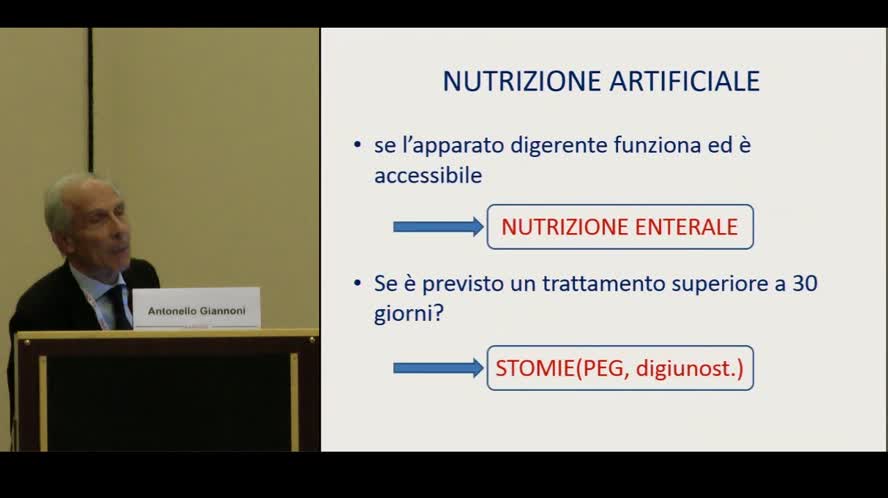 Antonello Giannoni

NUTRIZIONE ARTIFICIALE

• se l'apparato digerente funziona ed è accessibile

NUTRIZIONE ENTERALE

• Se è previsto un trattamento superiore a 30 giorni?

STOMIE(PEG, digiunost.)